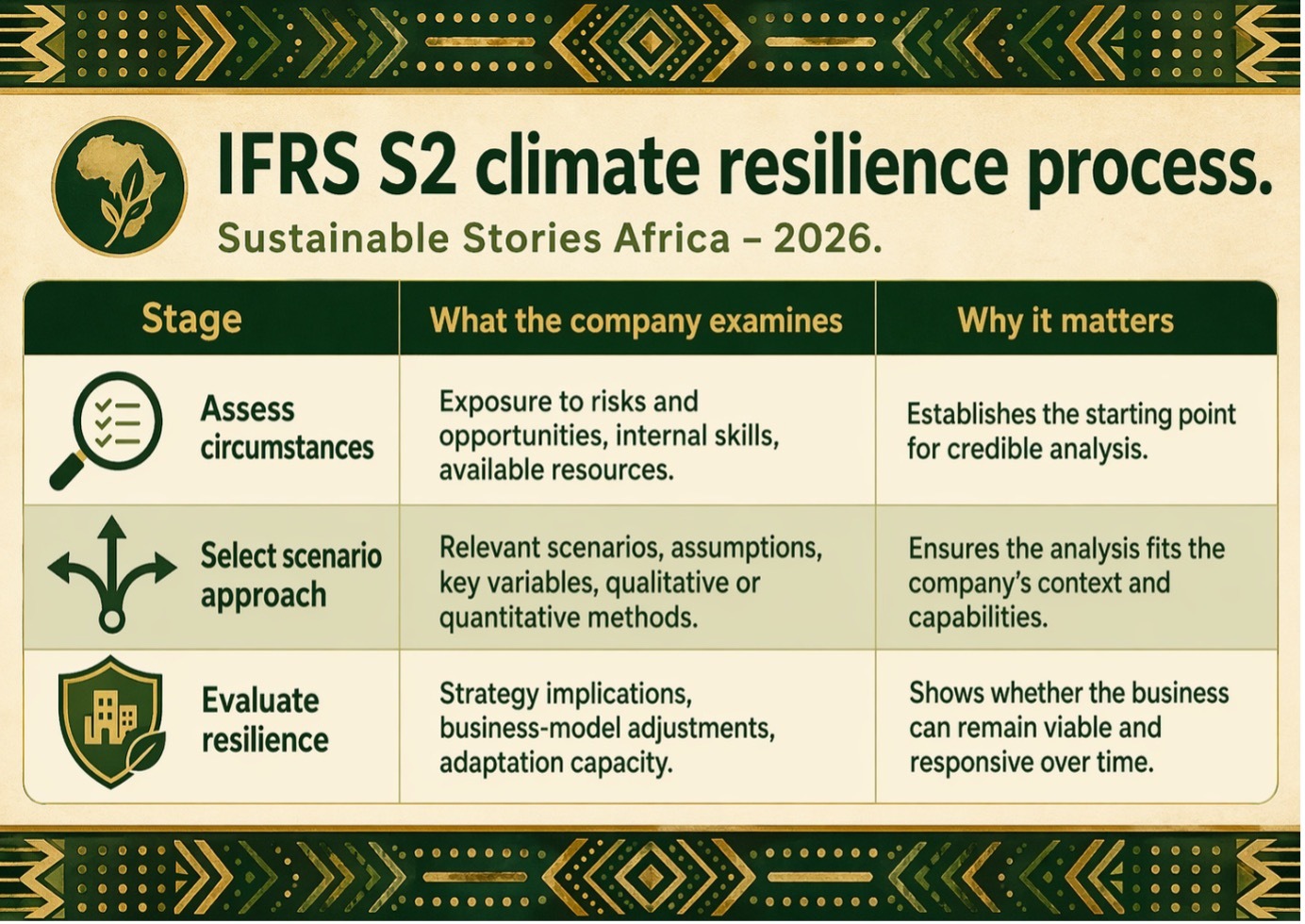 IFRS S2 climate resilience process.

Sustainable Stories Africa – 2026.

| Stage | What the company examines | Why it matters |
|---|---|---|
| Assess circumstances | Exposure to risks and opportunities, internal skills, available resources. | Establishes the starting point for credible analysis. |
| Select scenario approach | Relevant scenarios, assumptions, key variables, qualitative or quantitative methods. | Ensures the analysis fits the company's context and capabilities. |
| Evaluate resilience | Strategy implications, business-model adjustments, adaptation capacity. | Shows whether the business can remain viable and responsive over time. |